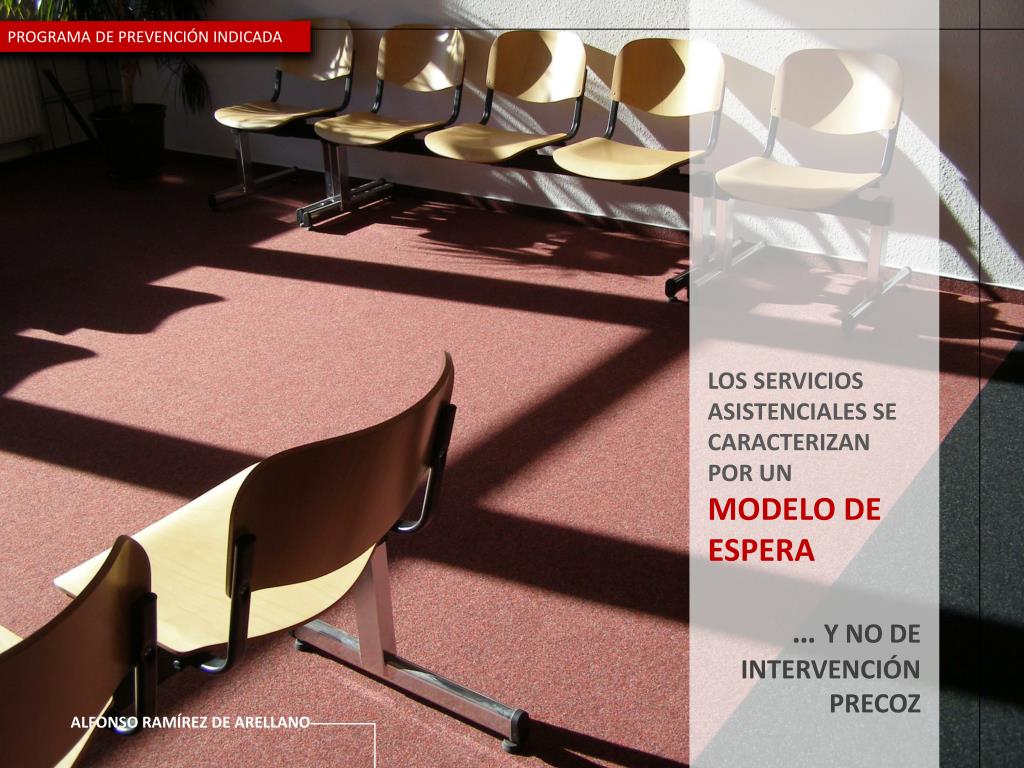 PROGRAMA DE PREVENCIÓN INDICADA

LOS SERVICIOS ASISTENCIALES SE CARACTERIZAN POR UN
MODELO DE ESPERA

... Y NO DE INTERVENCIÓN PRECOZ

ALFONSO RAMÍREZ DE ARELLANO